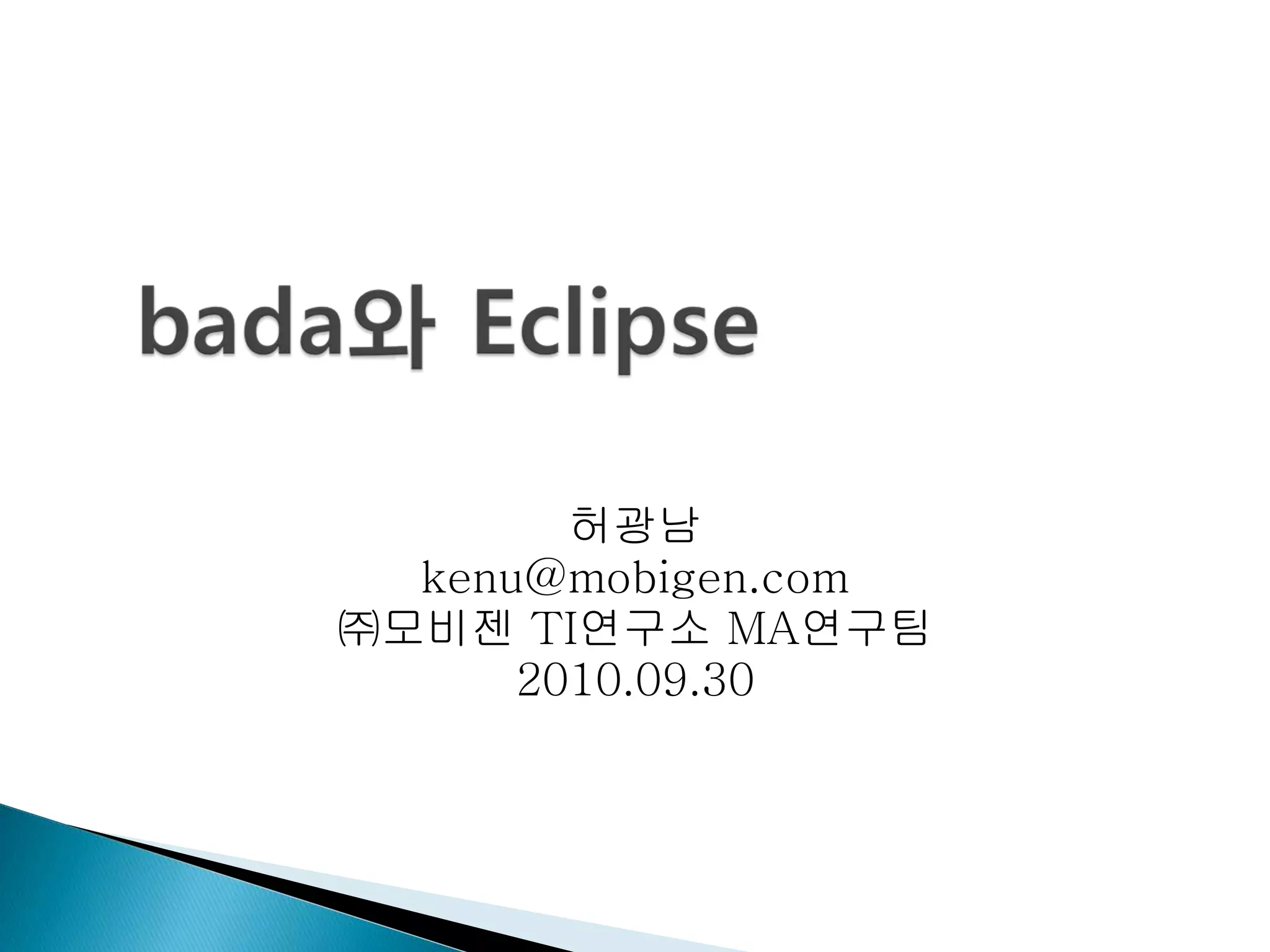 bada와 Eclipse

허광남
kenu@mobigen.com
㈜모비젠 TI연구소 MA연구팀
2010.09.30